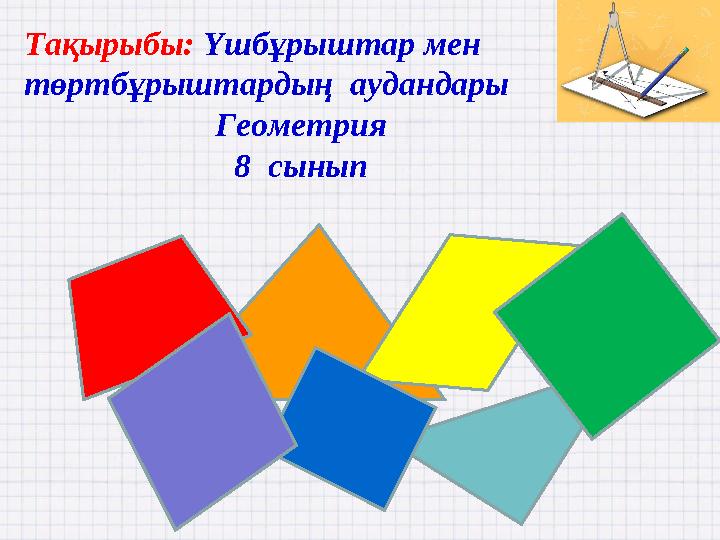 Тақырыбы: Үшбұрыштар мен төртбұрыштардың аудандары
Геометрия
8 сынып